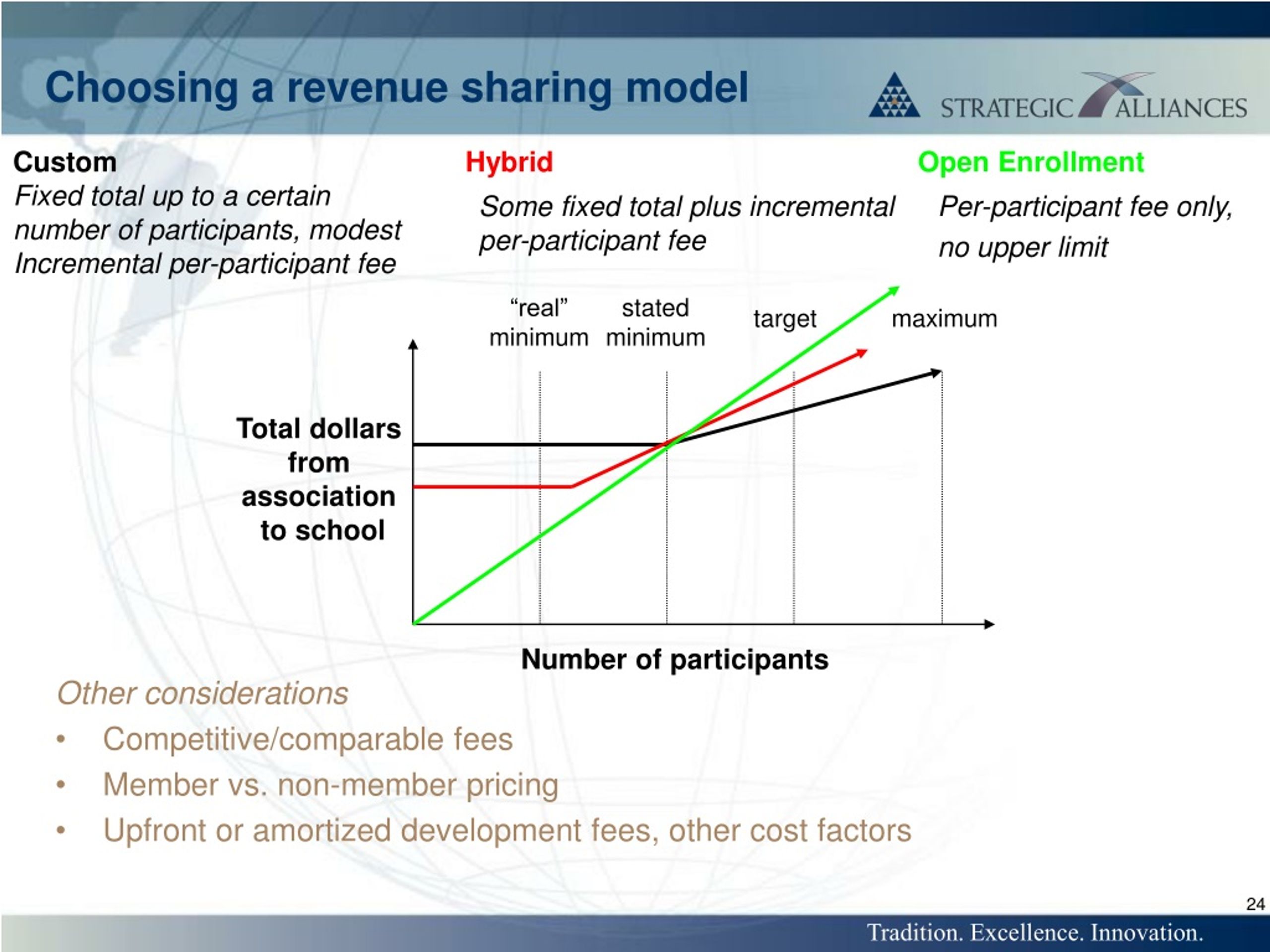 Choosing a revenue sharing model

STRATEGIC ALLIANCES

Custom
Fixed total up to a certain number of participants, modest Incremental per-participant fee

Hybrid
Some fixed total plus incremental per-participant fee

Open Enrollment
Per-participant fee only, no upper limit

“real” minimum
stated minimum
target
maximum

Total dollars from association to school

Number of participants

Other considerations
• Competitive/comparable fees
• Member vs. non-member pricing
• Upfront or amortized development fees, other cost factors

24

Tradition. Excellence. Innovation.